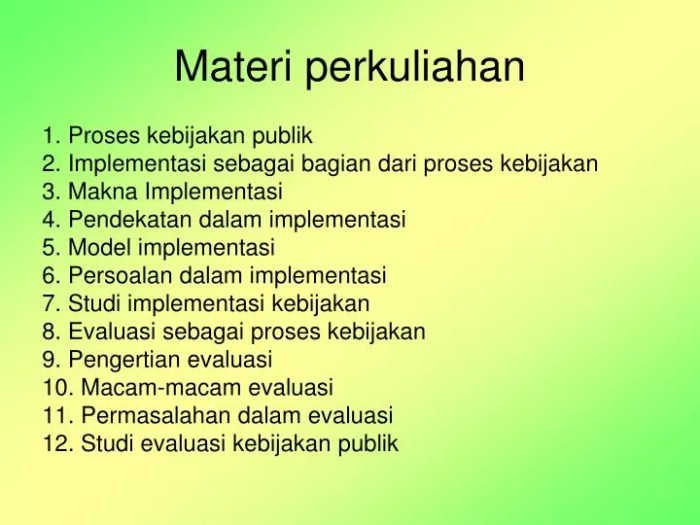 Materi perkuliahan

1. Proses kebijakan publik
2. Implementasi sebagai bagian dari proses kebijakan
3. Makna Implementasi
4. Pendekatan dalam implementasi
5. Model implementasi
6. Persoalan dalam implementasi
7. Studi implementasi kebijakan
8. Evaluasi sebagai proses kebijakan
9. Pengertian evaluasi
10. Macam-macam evaluasi
11. Permasalahan dalam evaluasi
12. Studi evaluasi kebijakan publik